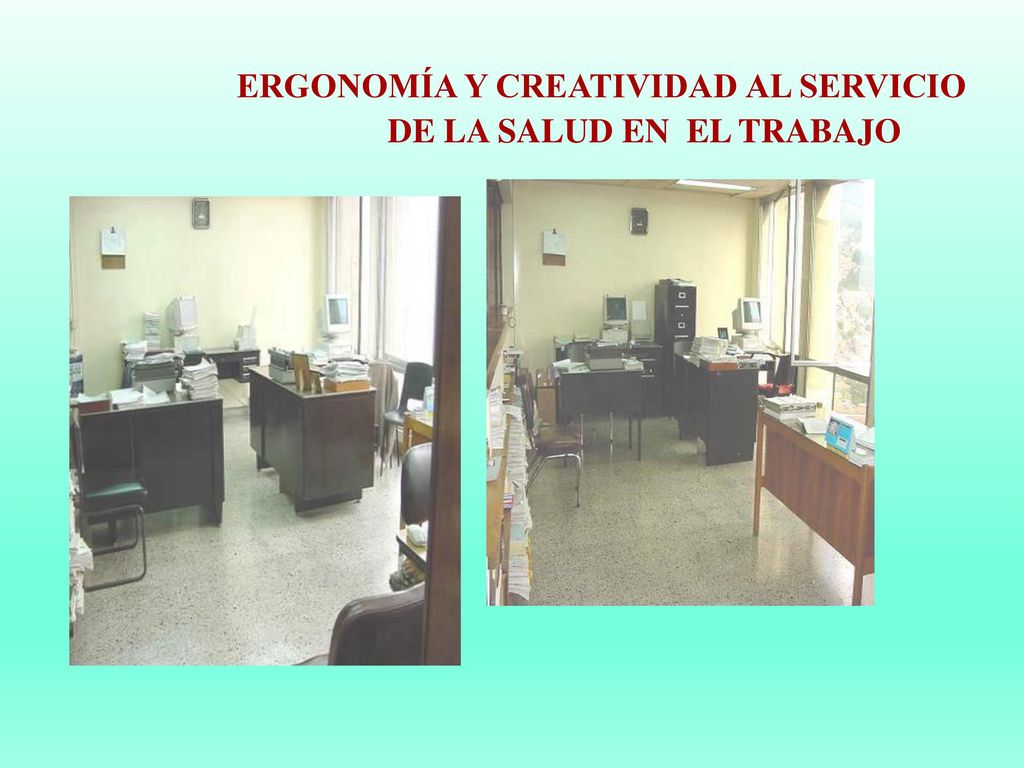 ERGONOMÍA Y CREATIVIDAD AL SERVICIO DE LA SALUD EN  EL TRABAJO